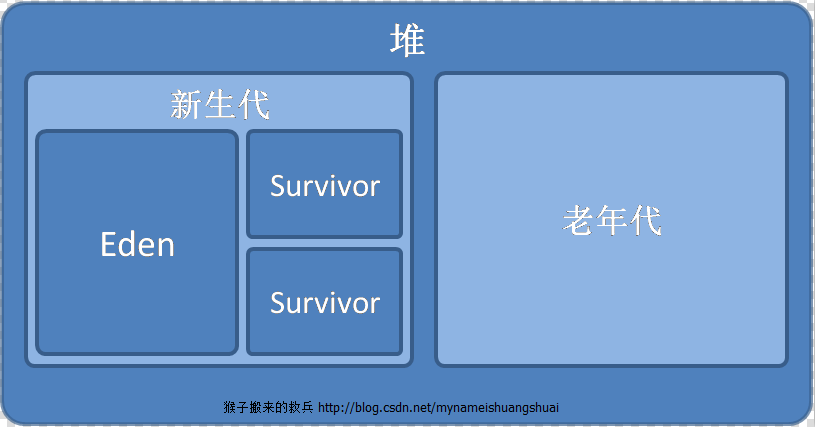 堆

新生代

Eden

Survivor

Survivor

老年代

猴子搬来的救兵 http://blog.csdn.net/mynameishuangshuai